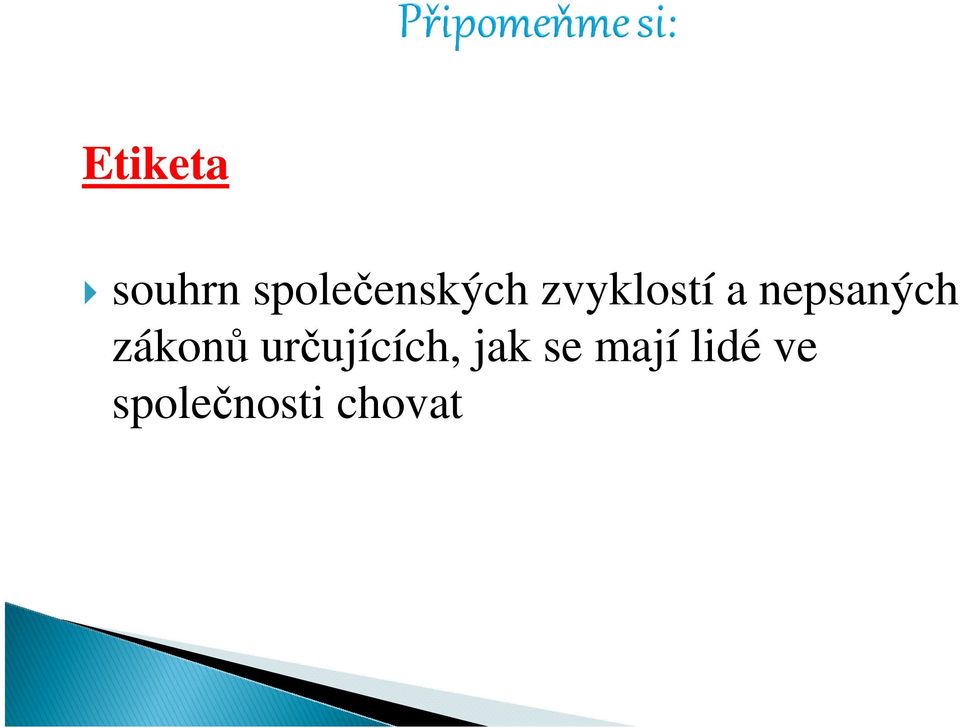 Připomeňme si:

Etiketa

souhrn společenských zvyklostí a nepsaných zákonů určujících, jak se mají lidé ve společnosti chovat